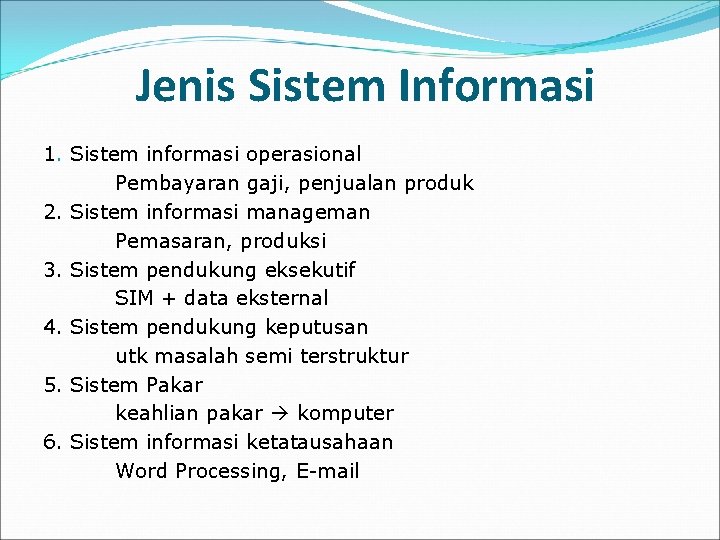 Jenis Sistem Informasi

1. Sistem informasi operasional
Pembayaran gaji, penjualan produk
2. Sistem informasi manageman
Pemasaran, produksi
3. Sistem pendukung eksekutif
SIM + data eksternal
4. Sistem pendukung keputusan
utk masalah semi terstruktur
5. Sistem Pakar
keahlian pakar → komputer
6. Sistem informasi ketatausahaan
Word Processing, E-mail